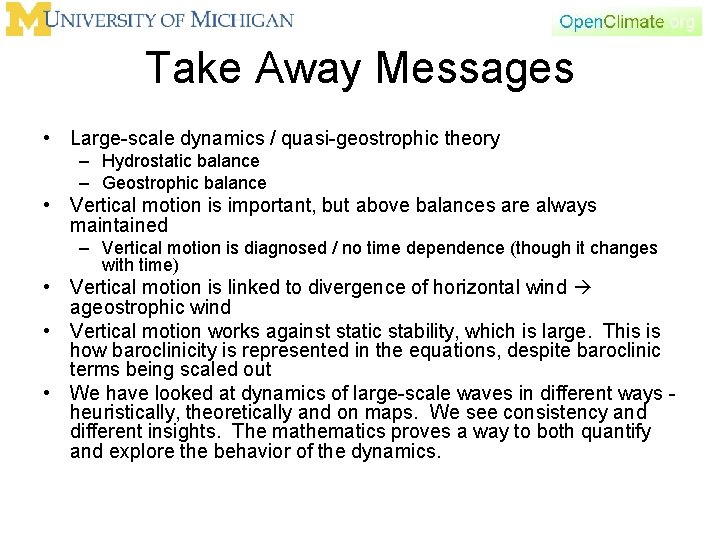 M UNIVERSITY OF MICHIGAN

OpenClimate.org

Take Away Messages

• Large-scale dynamics / quasi-geostrophic theory
  – Hydrostatic balance
  – Geostrophic balance
• Vertical motion is important, but above balances are always maintained
  – Vertical motion is diagnosed / no time dependence (though it changes with time)
• Vertical motion is linked to divergence of horizontal wind → ageostrophic wind
• Vertical motion works against static stability, which is large. This is how baroclinicity is represented in the equations, despite baroclinic terms being scaled out
• We have looked at dynamics of large-scale waves in different ways - heuristically, theoretically and on maps. We see consistency and different insights. The mathematics proves a way to both quantify and explore the behavior of the dynamics.